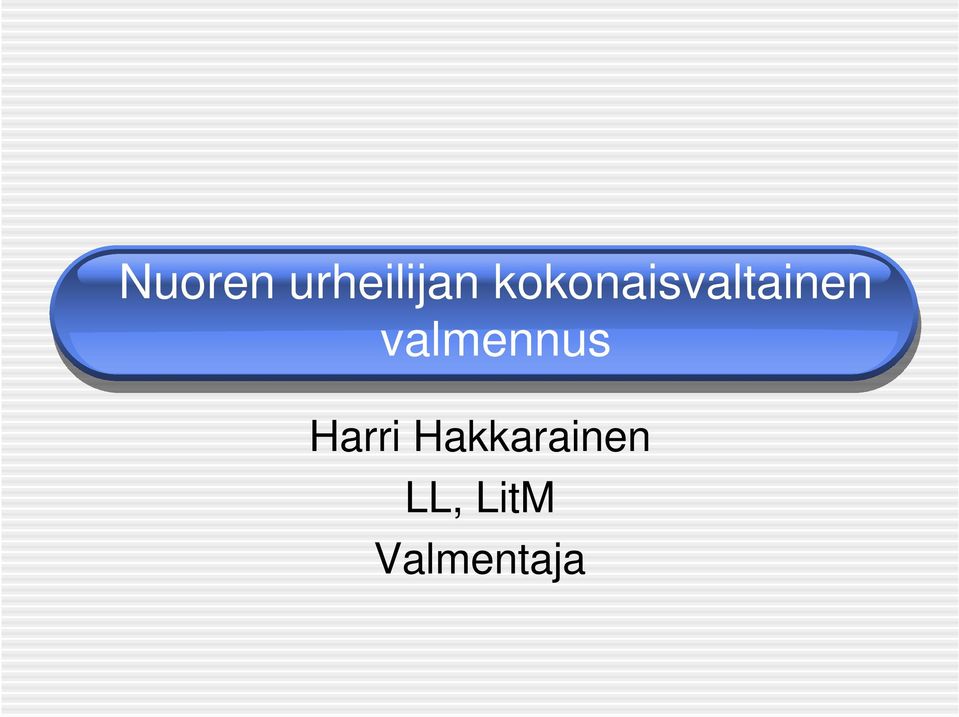 Nuoren urheilijan kokonaisvaltainen valmennus

Harri Hakkarainen
LL, LitM
Valmentaja